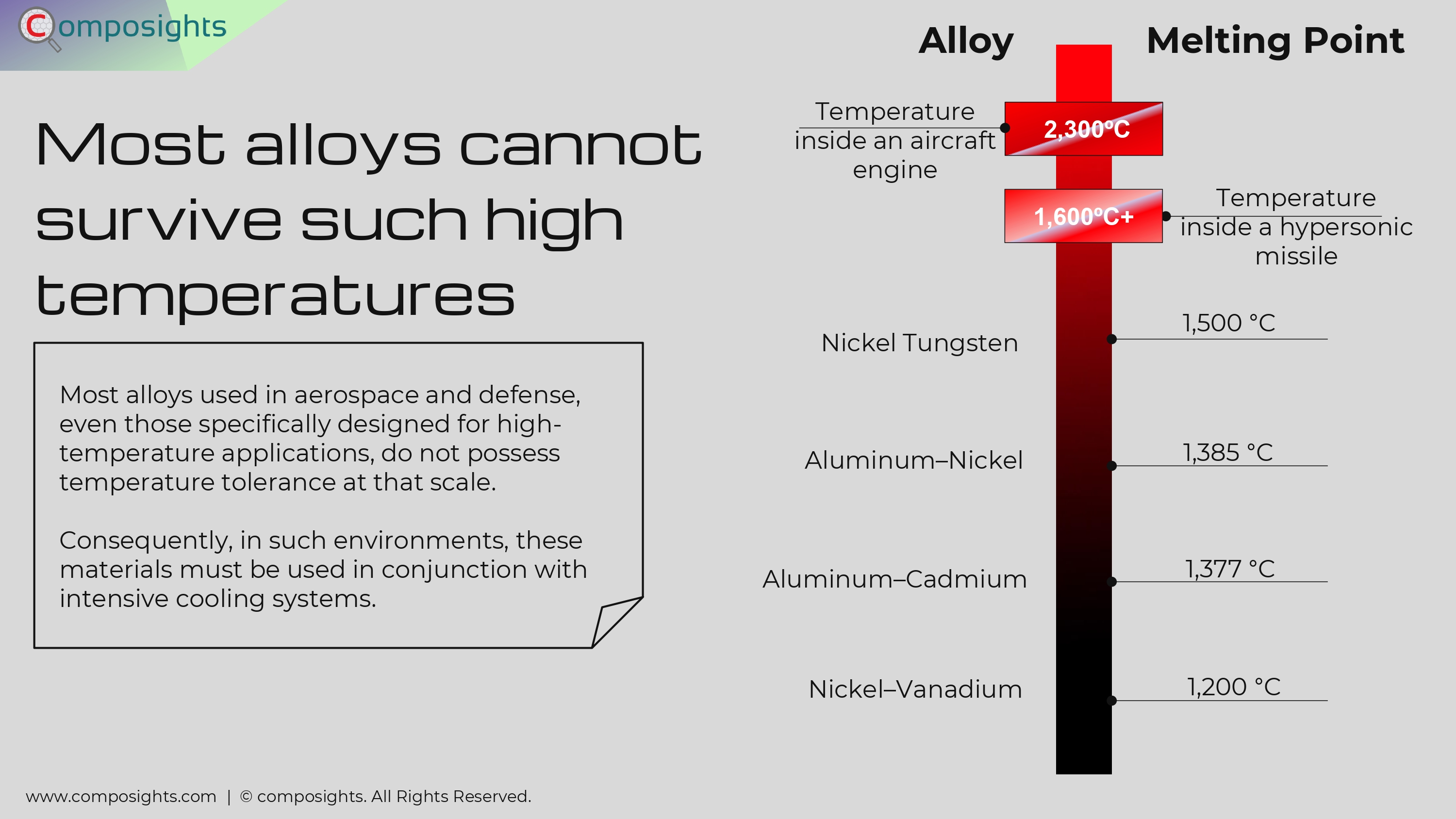 Composights

Most alloys cannot survive such high temperatures

Most alloys used in aerospace and defense, even those specifically designed for high-temperature applications, do not possess temperature tolerance at that scale.

Consequently, in such environments, these materials must be used in conjunction with intensive cooling systems.

Alloy

Melting Point

Temperature inside an aircraft engine

2,300ºC

1,600ºC+

Temperature inside a hypersonic missile

Nickel Tungsten

1,500 °C

Aluminum–Nickel

1,385 °C

Aluminum–Cadmium

1,377 °C

Nickel–Vanadium

1,200 °C

www.composights.com | © composights. All Rights Reserved.